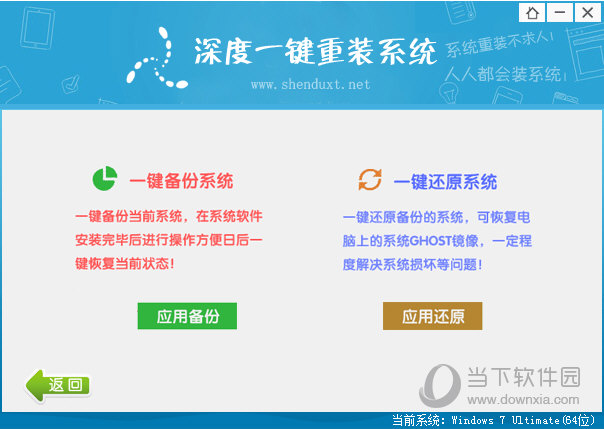 深度一键重装系统
www.shenduxt.net
系统重装不求人!
人人都会装系统!

一键备份系统
一键备份当前系统，在系统软件安装完毕后进行操作方便日后一键恢复当前状态!
应用备份

一键还原系统
一键还原备份的系统，可恢复电脑上的系统GHOST镜像，一定程度解决系统损坏等问题!
应用还原

返回

当下软件园
www.downxia.com

当前系统：Windows 7 Ultimate(64位)